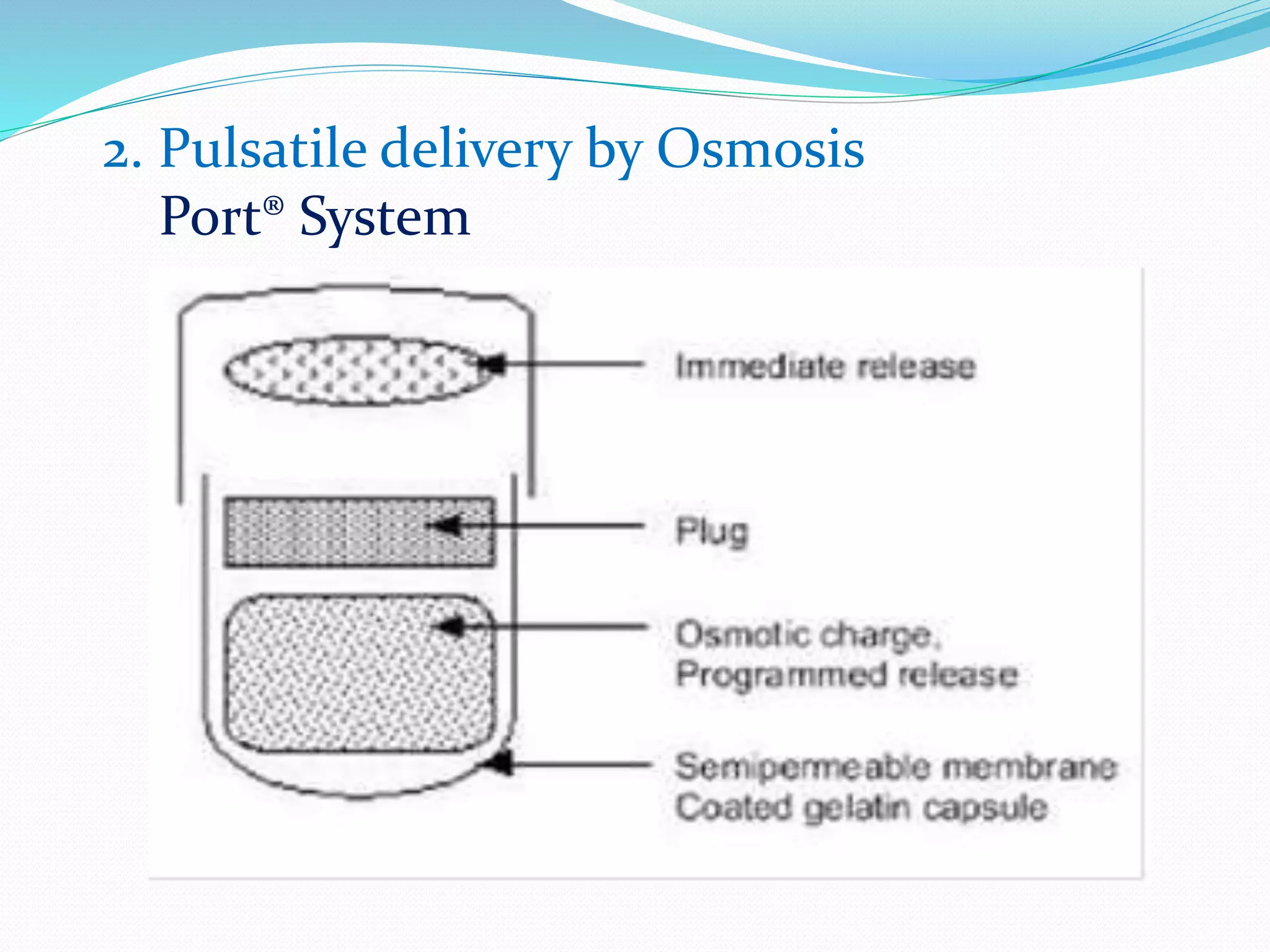 2. Pulsatile delivery by Osmosis
Port® System

Immediate release

Plug

Osmotic charge, Programmed release

Semipermeable membrane Coated gelatin capsule